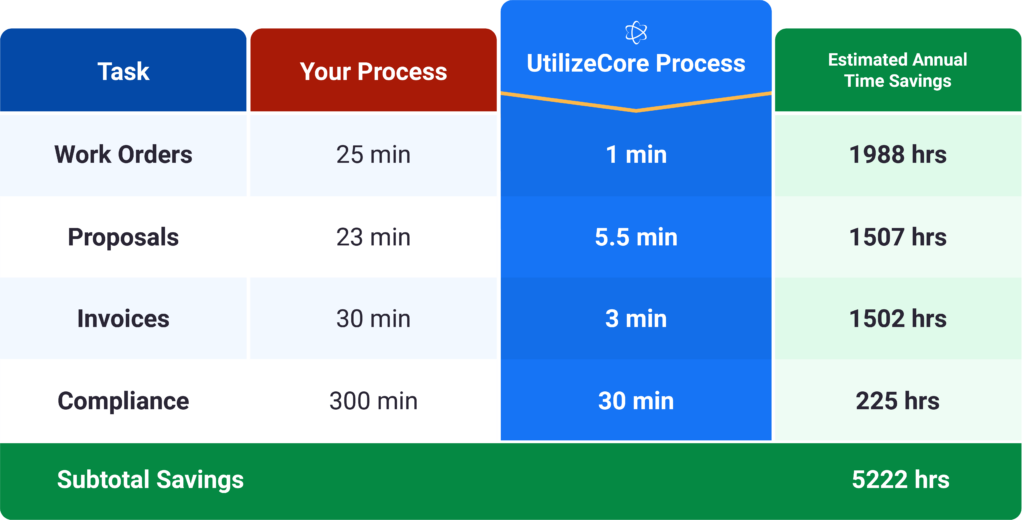 | Task | Your Process | UtilizeCore Process | Estimated Annual Time Savings |
|---|---|---|---|
| Work Orders | 25 min | 1 min | 1988 hrs |
| Proposals | 23 min | 5.5 min | 1507 hrs |
| Invoices | 30 min | 3 min | 1502 hrs |
| Compliance | 300 min | 30 min | 225 hrs |
| Subtotal Savings | | | 5222 hrs |